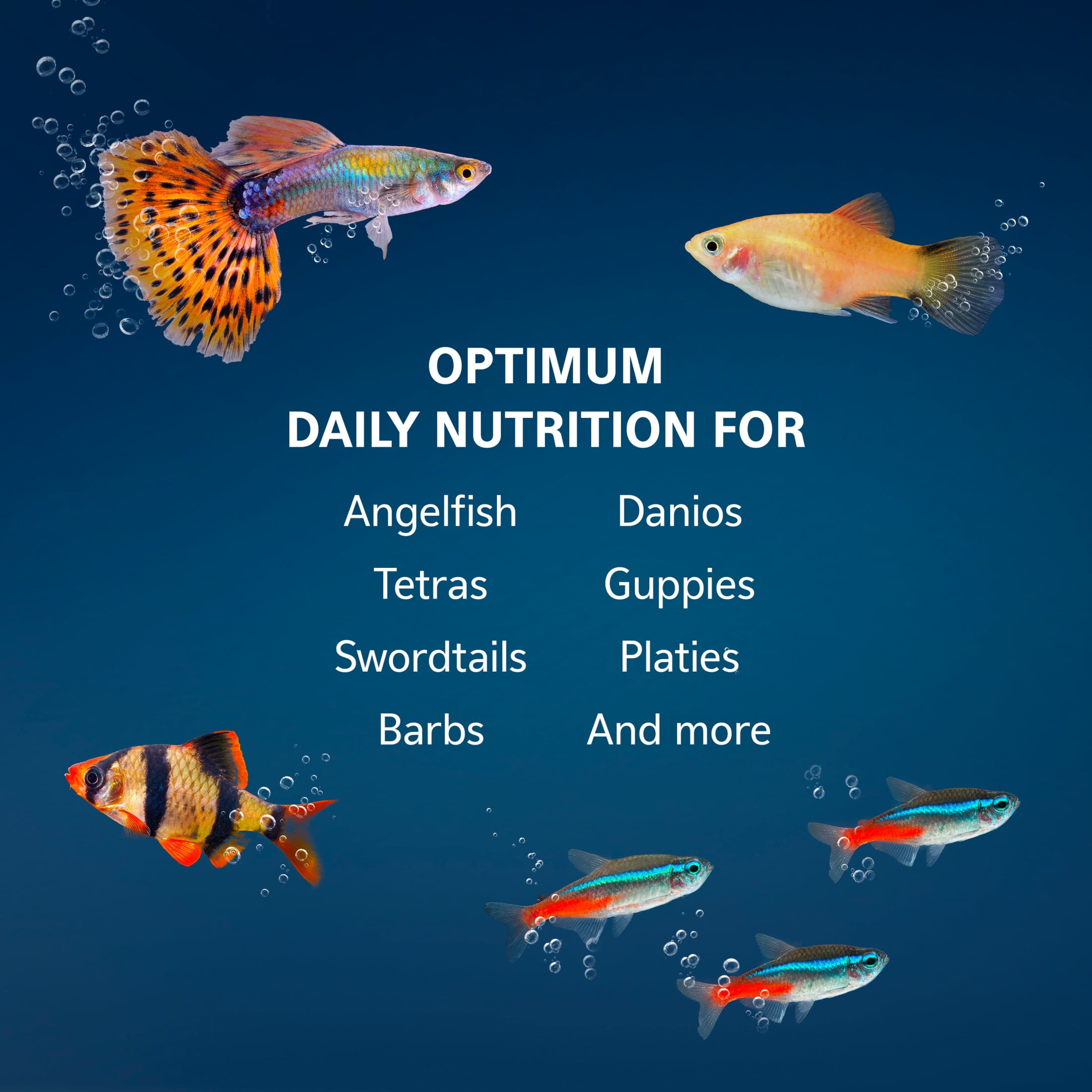 OPTIMUM
DAILY NUTRITION FOR

Angelfish
Tetras
Swordtails
Barbs

Danios
Guppies
Platies
And more